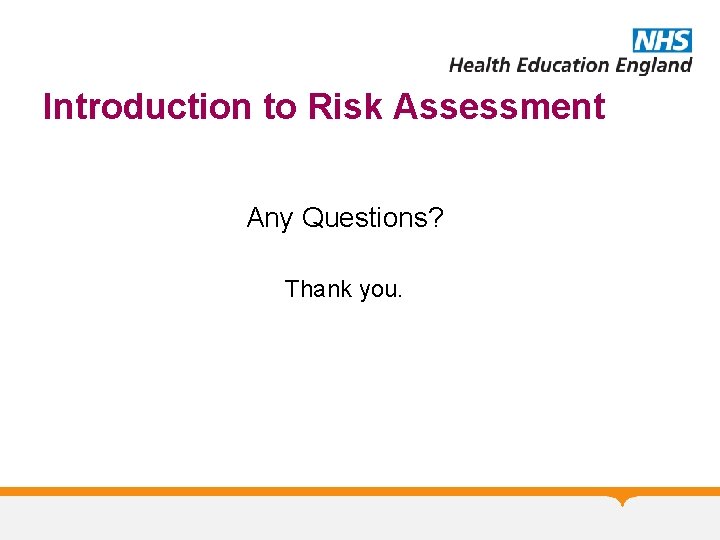 NHS
Health Education England

Introduction to Risk Assessment

Any Questions?

Thank you.